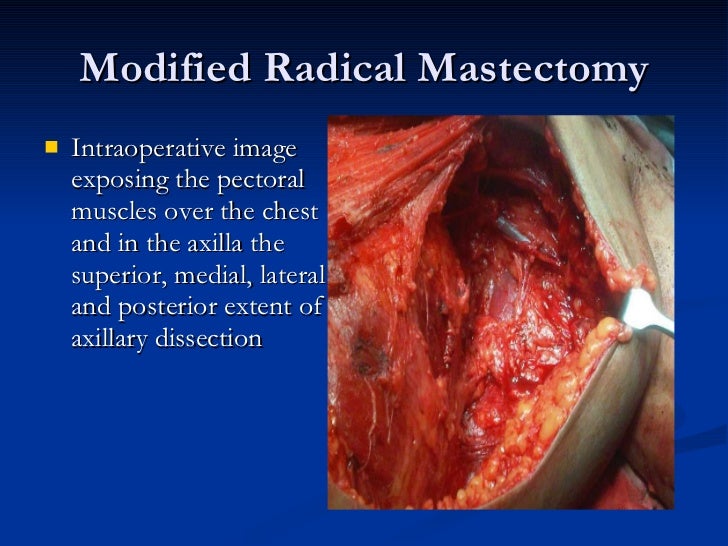 Modified Radical Mastectomy

Intraoperative image exposing the pectoral muscles over the chest and in the axilla the superior, medial, lateral and posterior extent of axillary dissection